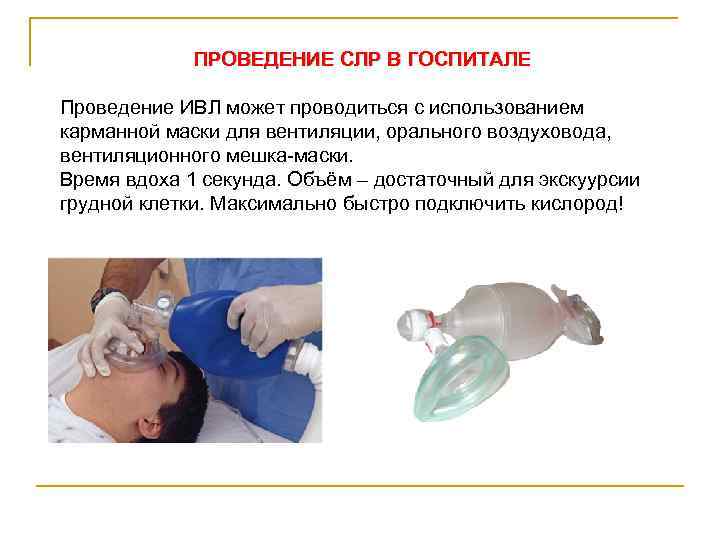 ПРОВЕДЕНИЕ СЛР В ГОСПИТАЛЕ

Проведение ИВЛ может проводиться с использованием карманной маски для вентиляции, орального воздуховода, вентиляционного мешка-маски.
Время вдоха 1 секунда. Объём – достаточный для экскуурсии грудной клетки. Максимально быстро подключить кислород!